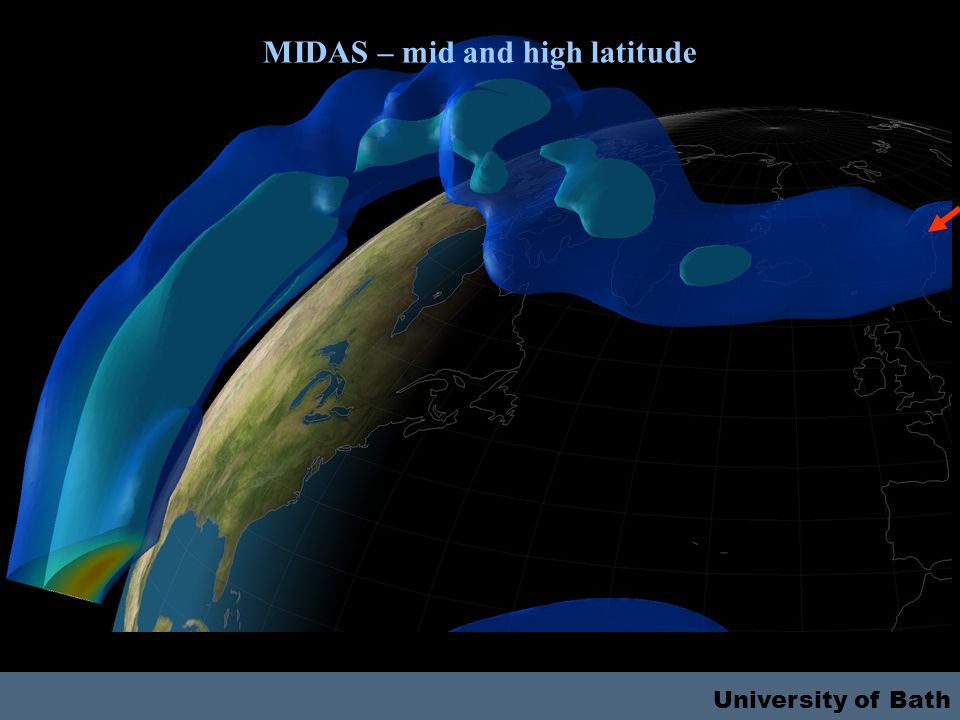 MIDAS – mid and high latitude

University of Bath